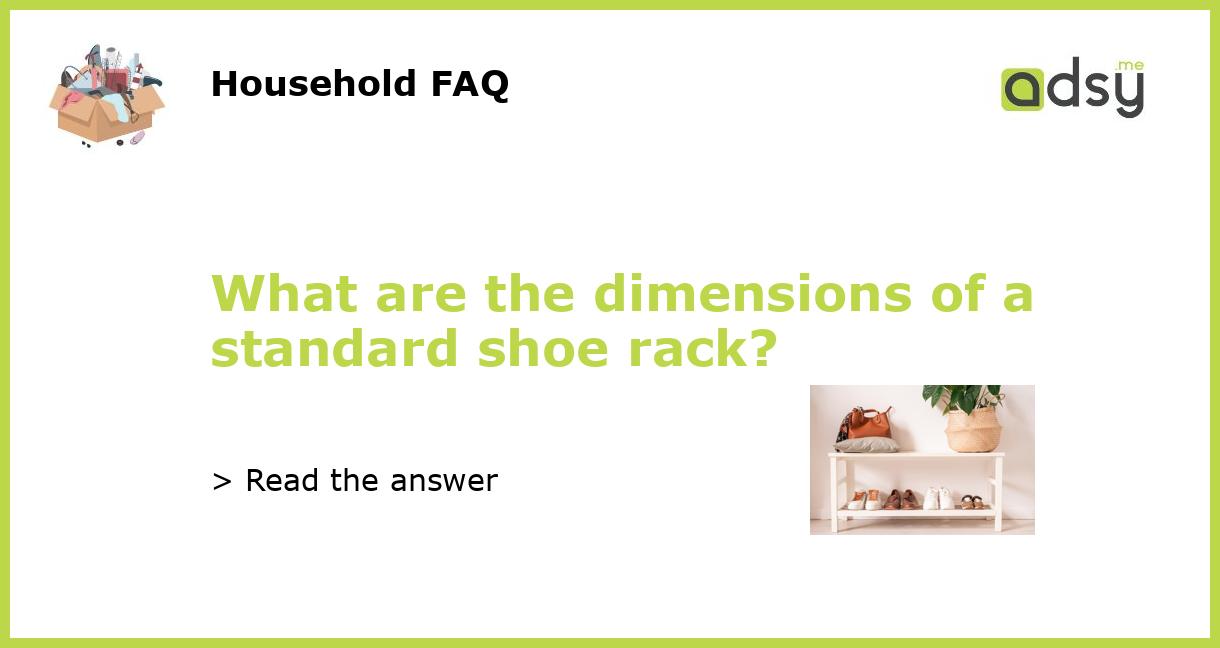 Household FAQ

adsy.me

What are the dimensions of a standard shoe rack?

> Read the answer